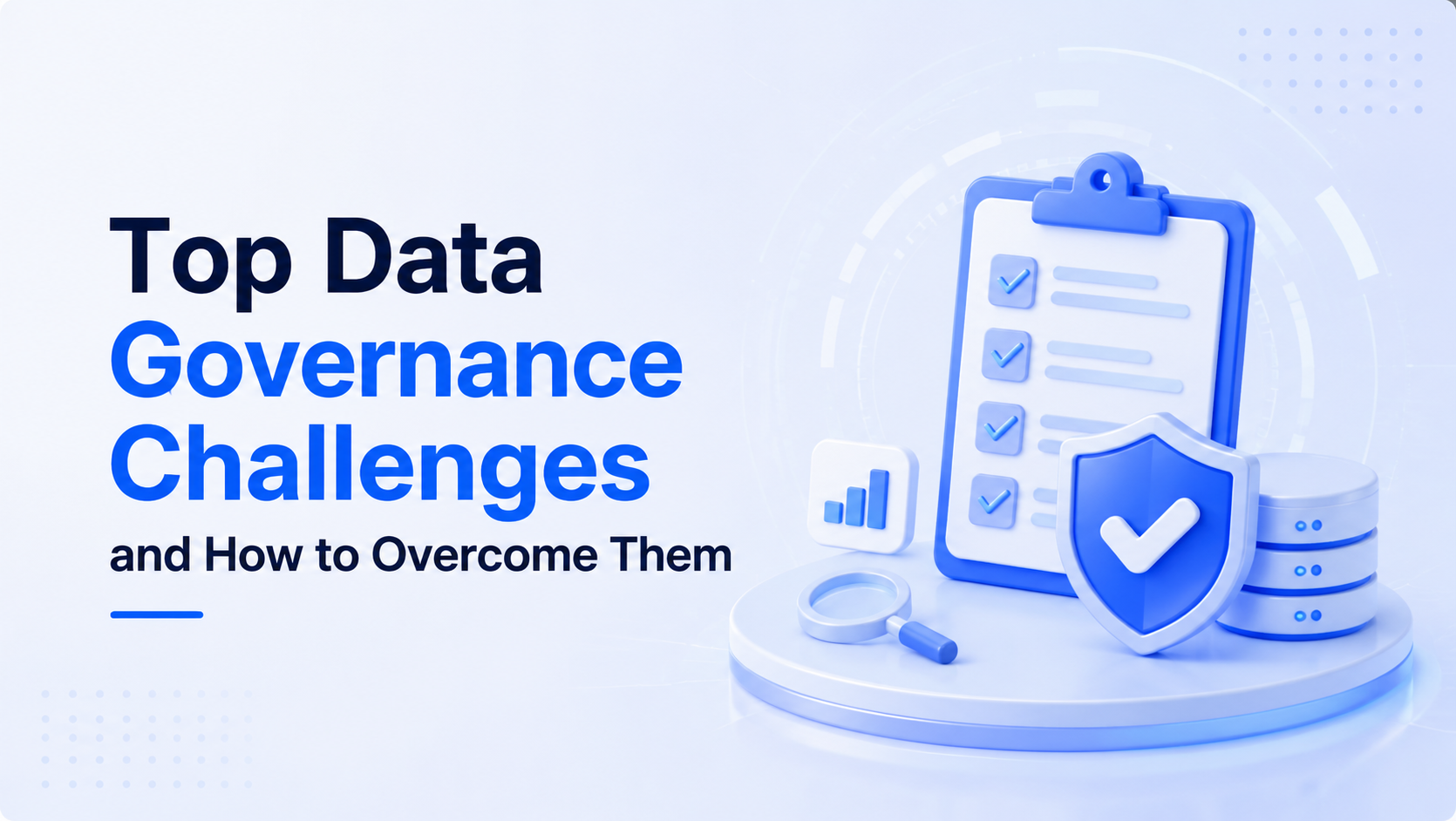 Top Data Governance Challenges
and How to Overcome Them